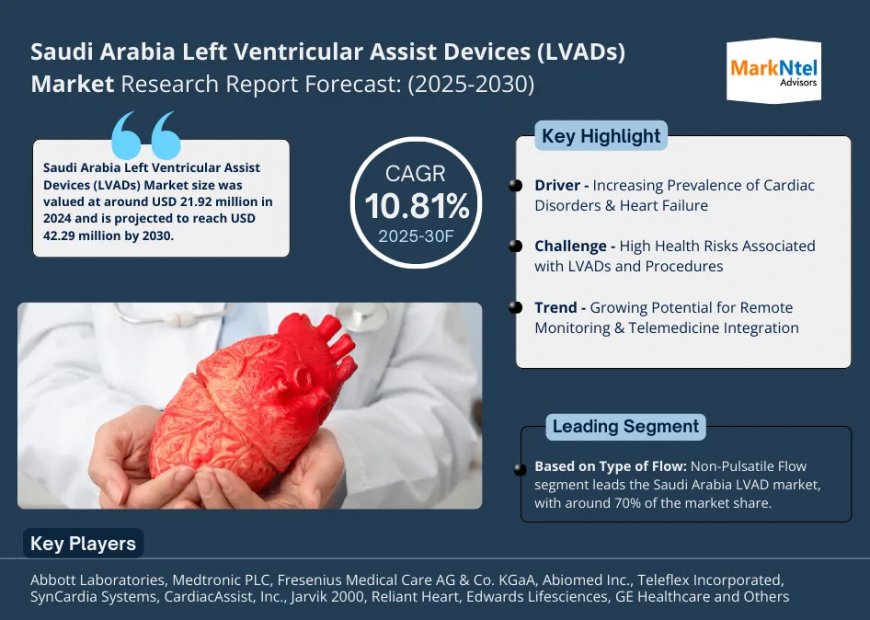 Saudi Arabia Left Ventricular Assist Devices (LVADs) Market Research Report Forecast: (2025-2030)

MarkNtel Advisors

Saudi Arabia Left Ventricular Assist Devices (LVADs) Market size was valued at around USD 21.92 million in 2024 and is projected to reach USD 42.29 million by 2030.

CAGR
10.81%
2025-30F

Key Highlight

Driver - Increasing Prevalence of Cardiac Disorders & Heart Failure

Challenge - High Health Risks Associated with LVADs and Procedures

Trend - Growing Potential for Remote Monitoring & Telemedicine Integration

Leading Segment

Based on Type of Flow: Non-Pulsatile Flow segment leads the Saudi Arabia LVAD market, with around 70% of the market share.

Key Players

Abbott Laboratories, Medtronic PLC, Fresenius Medical Care AG & Co. KGaA, Abiomed Inc., Teleflex Incorporated, SynCardia Systems, CardiacAssist, Inc., Jarvik 2000, Reliant Heart, Edwards Lifesciences, GE Healthcare and Others